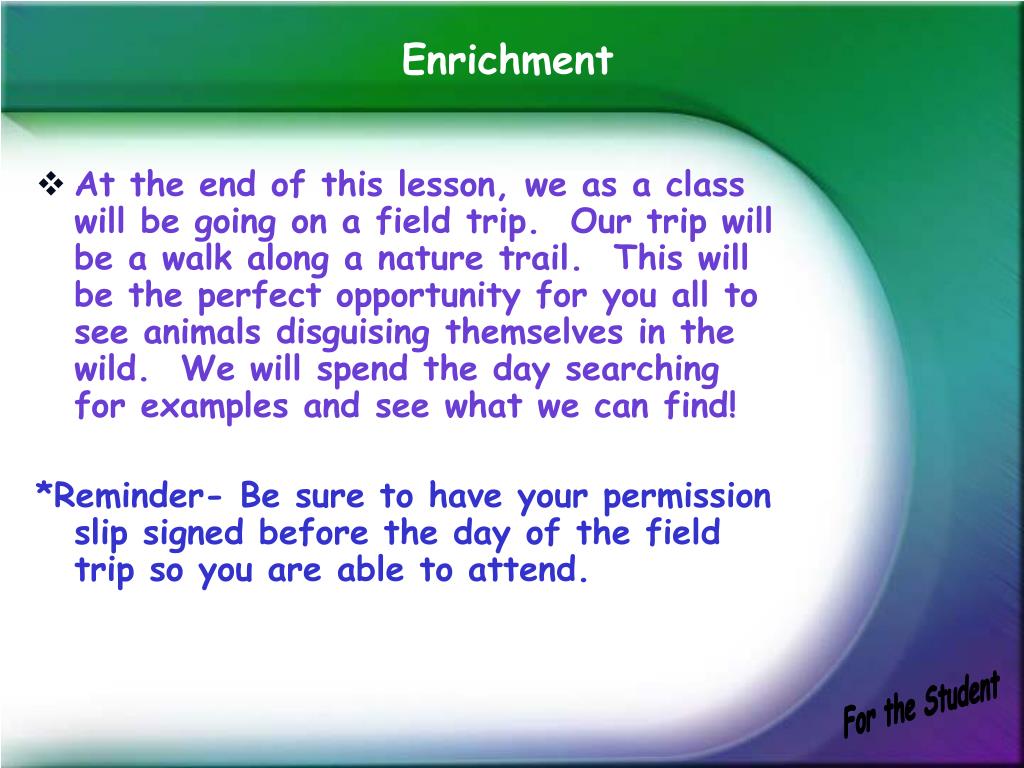 Enrichment

❖ At the end of this lesson, we as a class will be going on a field trip. Our trip will be a walk along a nature trail. This will be the perfect opportunity for you all to see animals disguising themselves in the wild. We will spend the day searching for examples and see what we can find!

*Reminder- Be sure to have your permission slip signed before the day of the field trip so you are able to attend.

For the Student